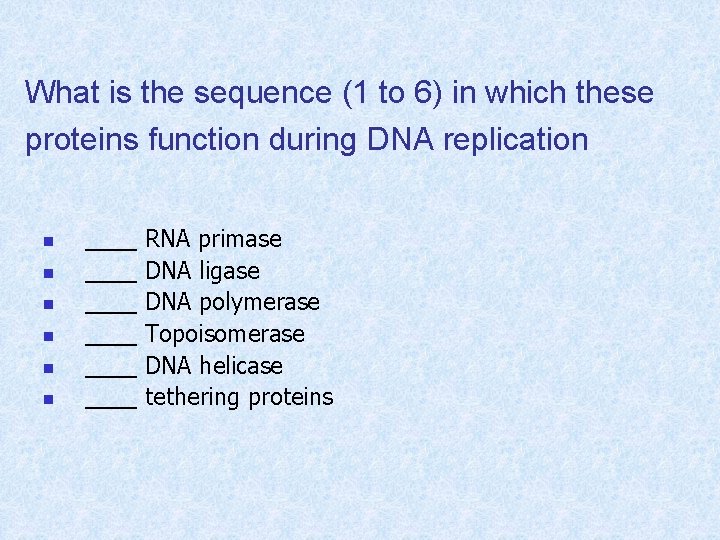 What is the sequence (1 to 6) in which these proteins function during DNA replication

- ____ RNA primase
- ____ DNA ligase
- ____ DNA polymerase
- ____ Topoisomerase
- ____ DNA helicase
- ____ tethering proteins